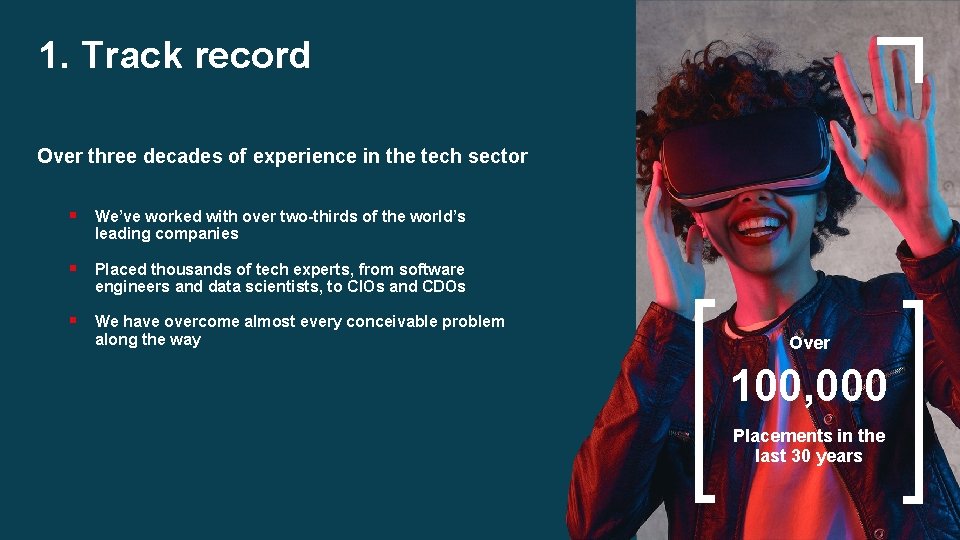 1. Track record

Over three decades of experience in the tech sector

▪ We've worked with over two-thirds of the world's leading companies

▪ Placed thousands of tech experts, from software engineers and data scientists, to CIOs and CDOs

▪ We have overcome almost every conceivable problem along the way

Over
100,000
Placements in the last 30 years